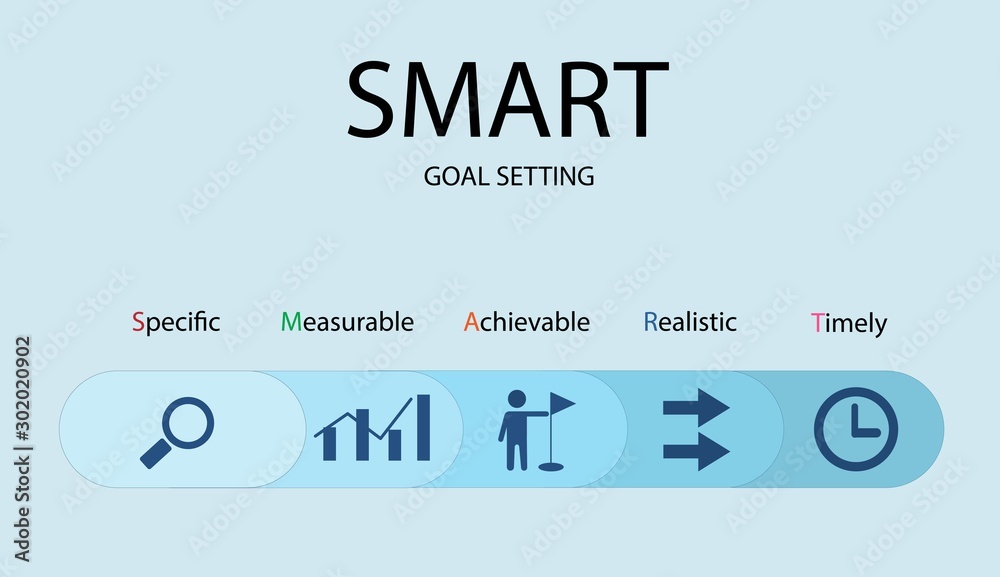 SMART

GOAL SETTING

Specific Measurable Achievable Realistic Timely

Adobe Stock | #302020902